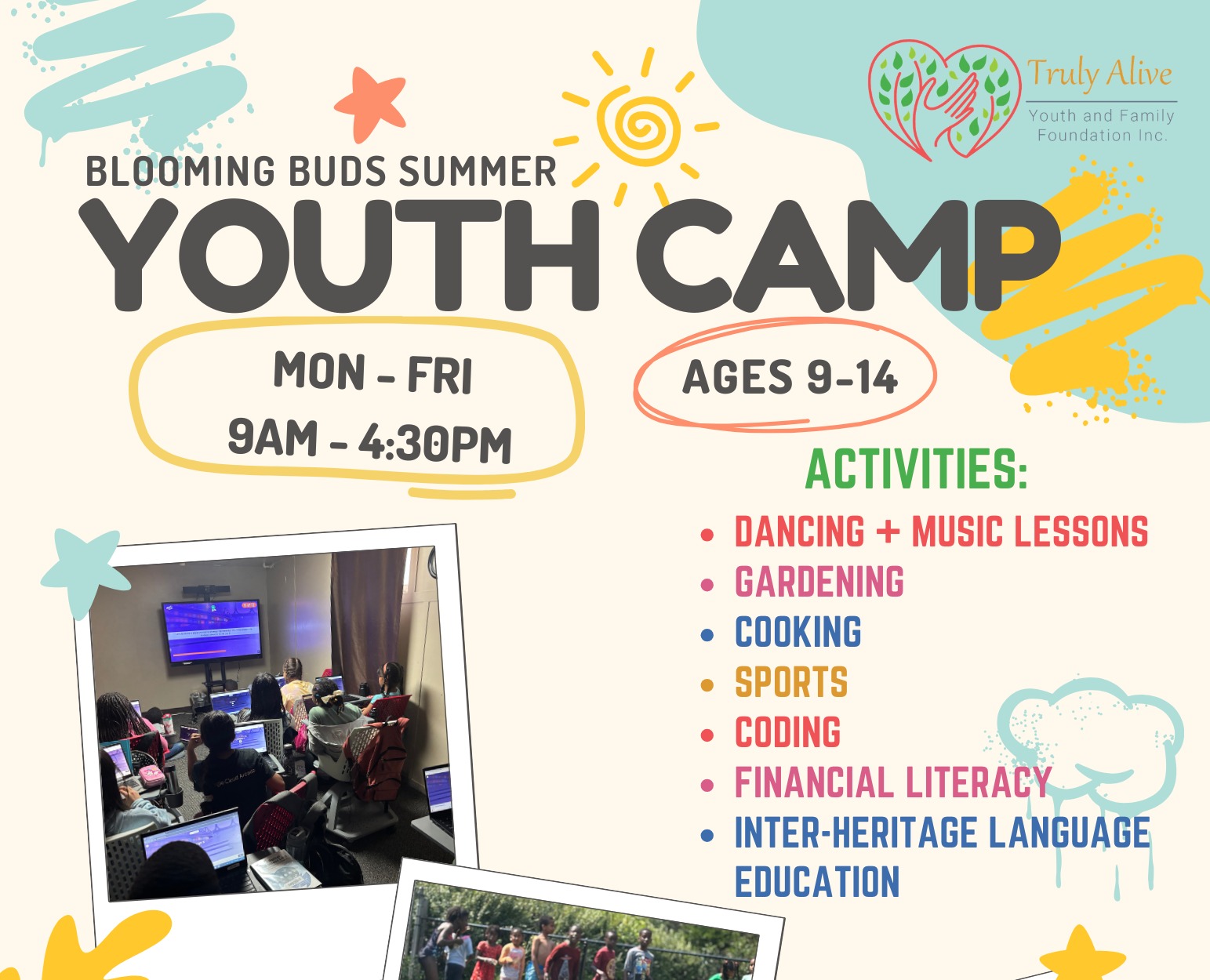 Truly Alive
Youth and Family Foundation Inc.

BLOOMING BUDS SUMMER
YOUTH CAMP

MON - FRI
9AM - 4:30PM

AGES 9-14

ACTIVITIES:
• DANCING + MUSIC LESSONS
• GARDENING
• COOKING
• SPORTS
• CODING
• FINANCIAL LITERACY
• INTER-HERITAGE LANGUAGE EDUCATION